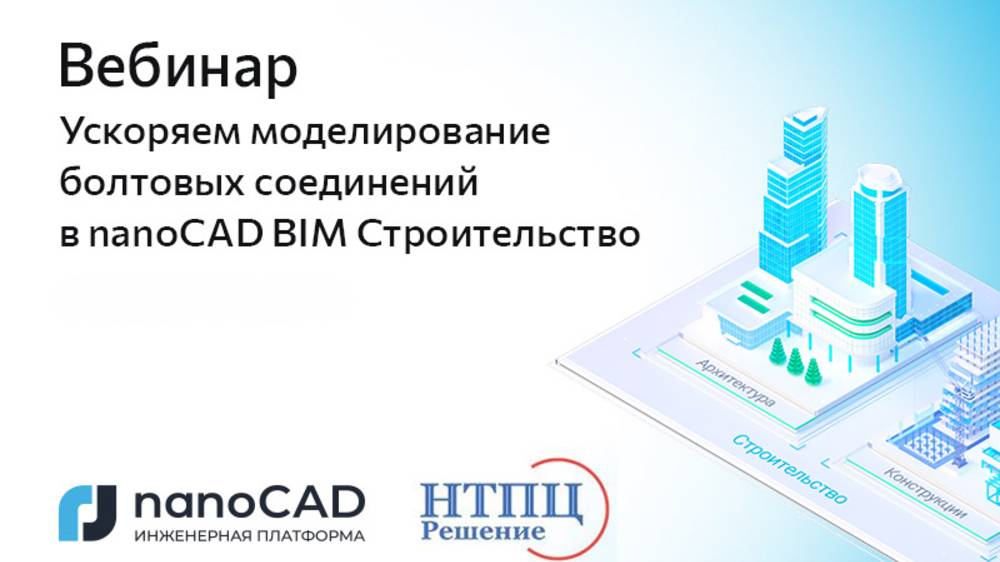 Вебинар
Ускоряем моделирование болтовых соединений в nanoCAD BIM Строительство

Архитектура
Строительство
Конструкции

nanoCAD
ИНЖЕНЕРНАЯ ПЛАТФОРМА

НТПЦ
Решение